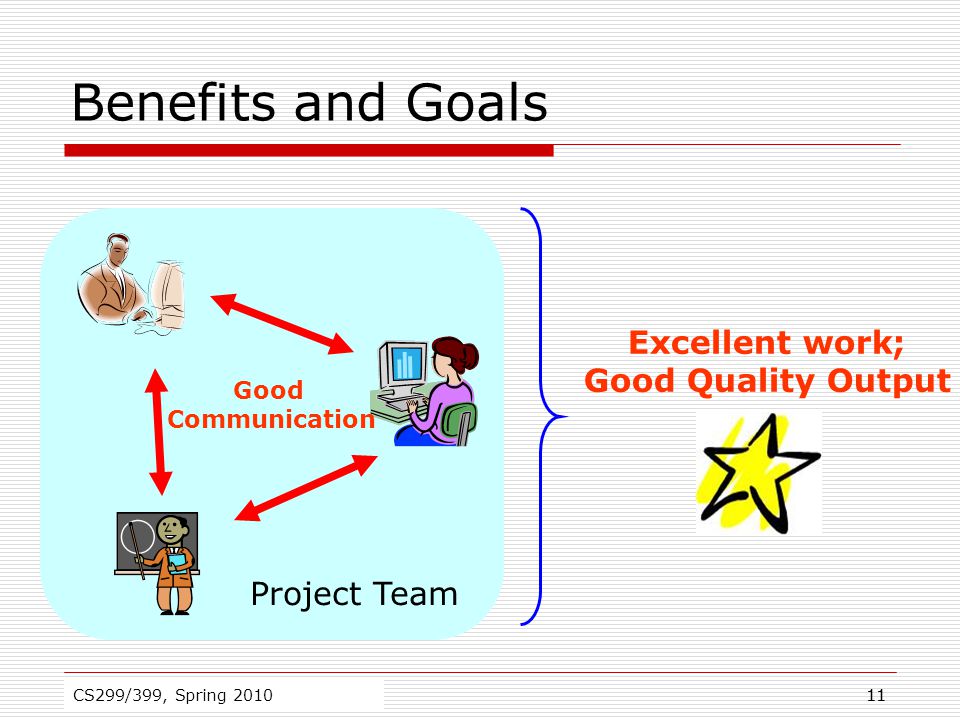 Benefits and Goals

Good Communication

Project Team

Excellent work;
Good Quality Output

CS299/399, Spring 2010

11